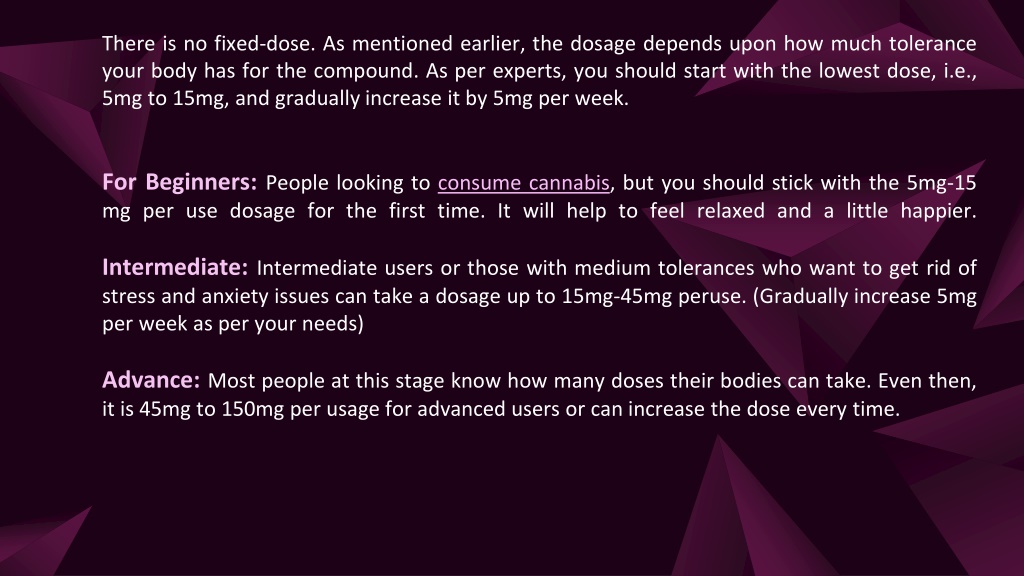 There is no fixed-dose. As mentioned earlier, the dosage depends upon how much tolerance your body has for the compound. As per experts, you should start with the lowest dose, i.e., 5mg to 15mg, and gradually increase it by 5mg per week.

For Beginners: People looking to consume cannabis, but you should stick with the 5mg-15 mg per use dosage for the first time. It will help to feel relaxed and a little happier.

Intermediate: Intermediate users or those with medium tolerances who want to get rid of stress and anxiety issues can take a dosage up to 15mg-45mg peruse. (Gradually increase 5mg per week as per your needs)

Advance: Most people at this stage know how many doses their bodies can take. Even then, it is 45mg to 150mg per usage for advanced users or can increase the dose every time.